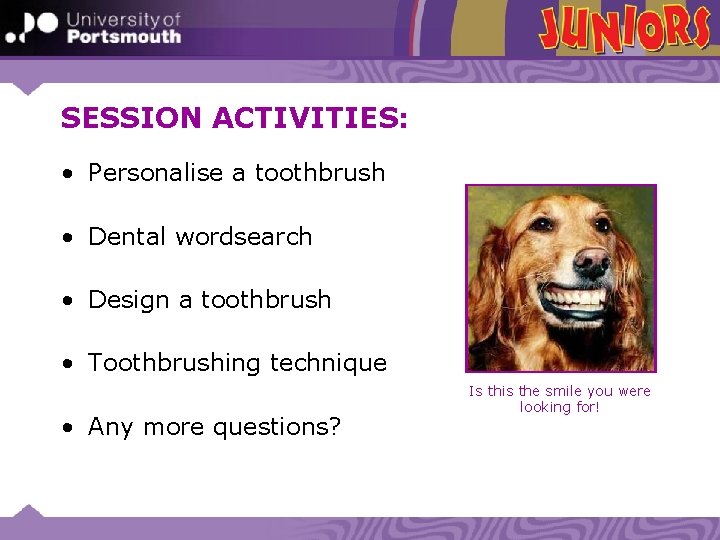 University of Portsmouth

JUNIORS

SESSION ACTIVITIES:

• Personalise a toothbrush

• Dental wordsearch

• Design a toothbrush

• Toothbrushing technique

• Any more questions?

Is this the smile you were looking for!